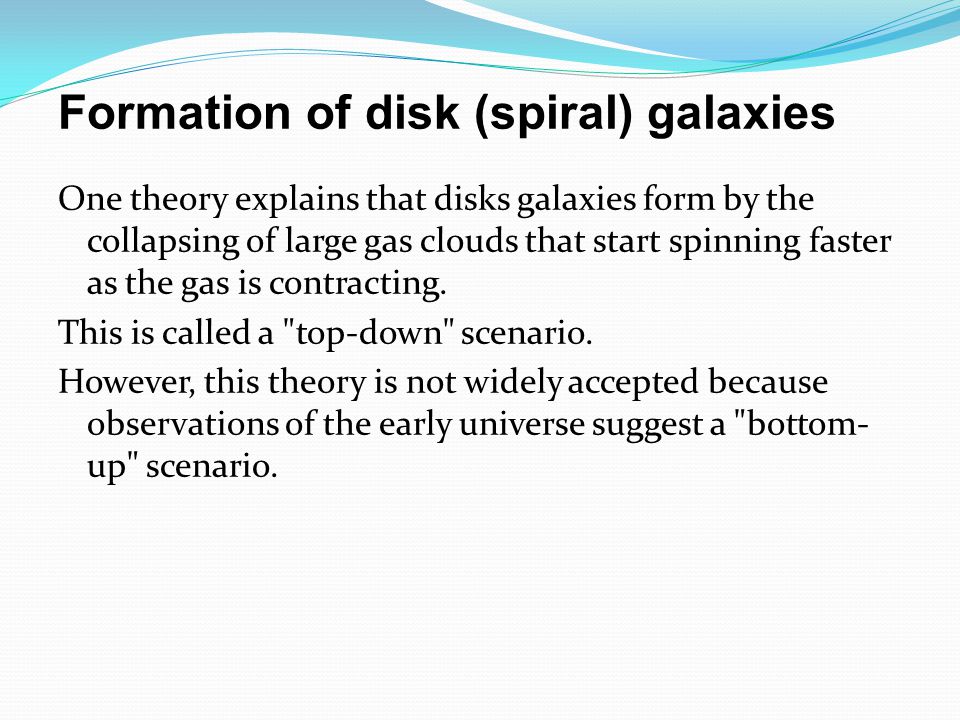 Formation of disk (spiral) galaxies

One theory explains that disks galaxies form by the collapsing of large gas clouds that start spinning faster as the gas is contracting.

This is called a "top-down" scenario.

However, this theory is not widely accepted because observations of the early universe suggest a "bottom-up" scenario.